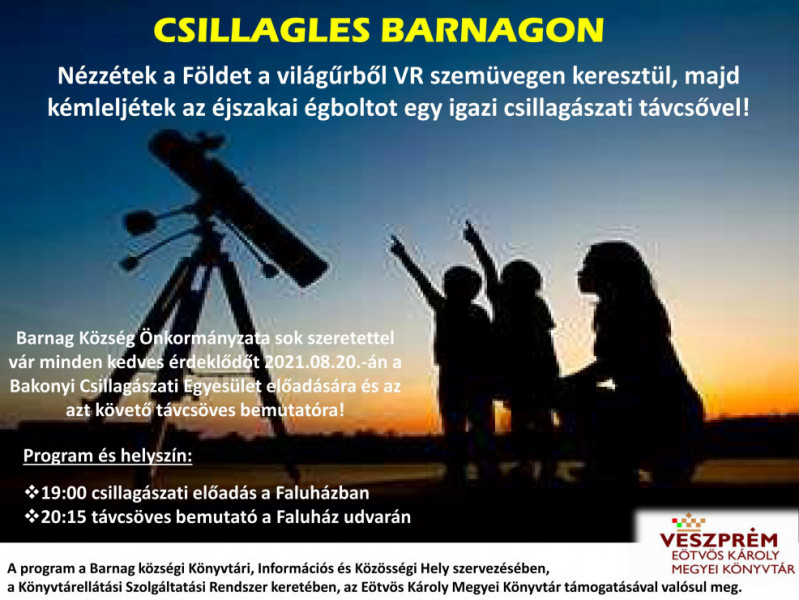 CSILLAGLES BARNAGON

Nézzétek a Földet a világűrből VR szemüvegen keresztül, majd kémleljétek az éjszakai égboltot egy igazi csillagászati távcsővel!

Barnag Község Önkormányzata sok szeretettel vár minden kedves érdeklődőt 2021.08.20.-án a Bakonyi Csillagászati Egyesület előadására és az azt követő távcsöves bemutatóra!

Program és helyszín:

❖19:00 csillagászati előadás a Faluházban
❖20:15 távcsöves bemutató a Faluház udvarán

VESZPRÉM
EÖTVÖS KÁROLY
MEGYEI KÖNYVTÁR

A program a Barnag községi Könyvtári, Információs és Közösségi Hely szervezésében, a Könyvtárellátási Szolgáltatási Rendszer keretében, az Eötvös Károly Megyei Könyvtár támogatásával valósul meg.